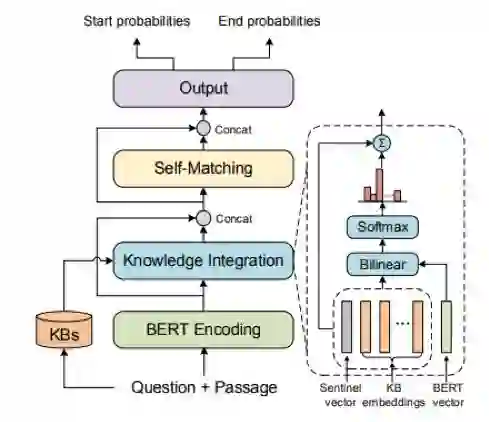 Start probabilities

End probabilities

Output

Concat

Self-Matching

Concat

Knowledge Integration

KBs

BERT Encoding

Question + Passage

$\Sigma$

Softmax

Bilinear

...

Sentinel vector

KB embeddings

BERT vector